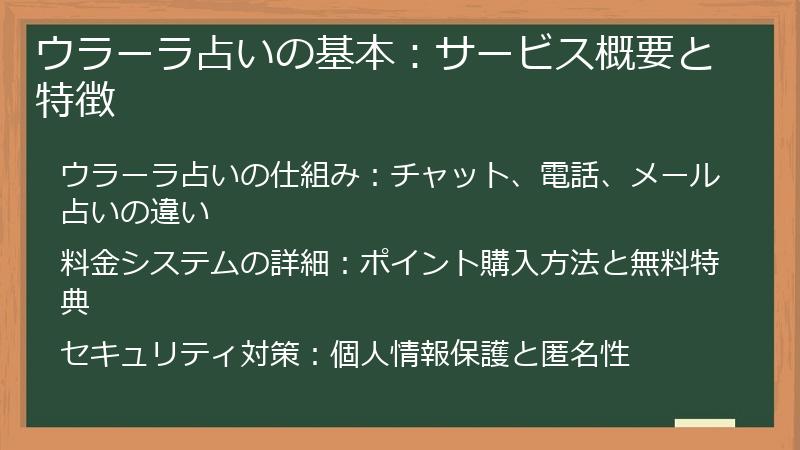 ウラーラ占いの基本：サービス概要と特徴

ウラーラ占いの仕組み：チャット、電話、メール占いの違い

料金システムの詳細：ポイント購入方法と無料特典

セキュリティ対策：個人情報保護と匿名性